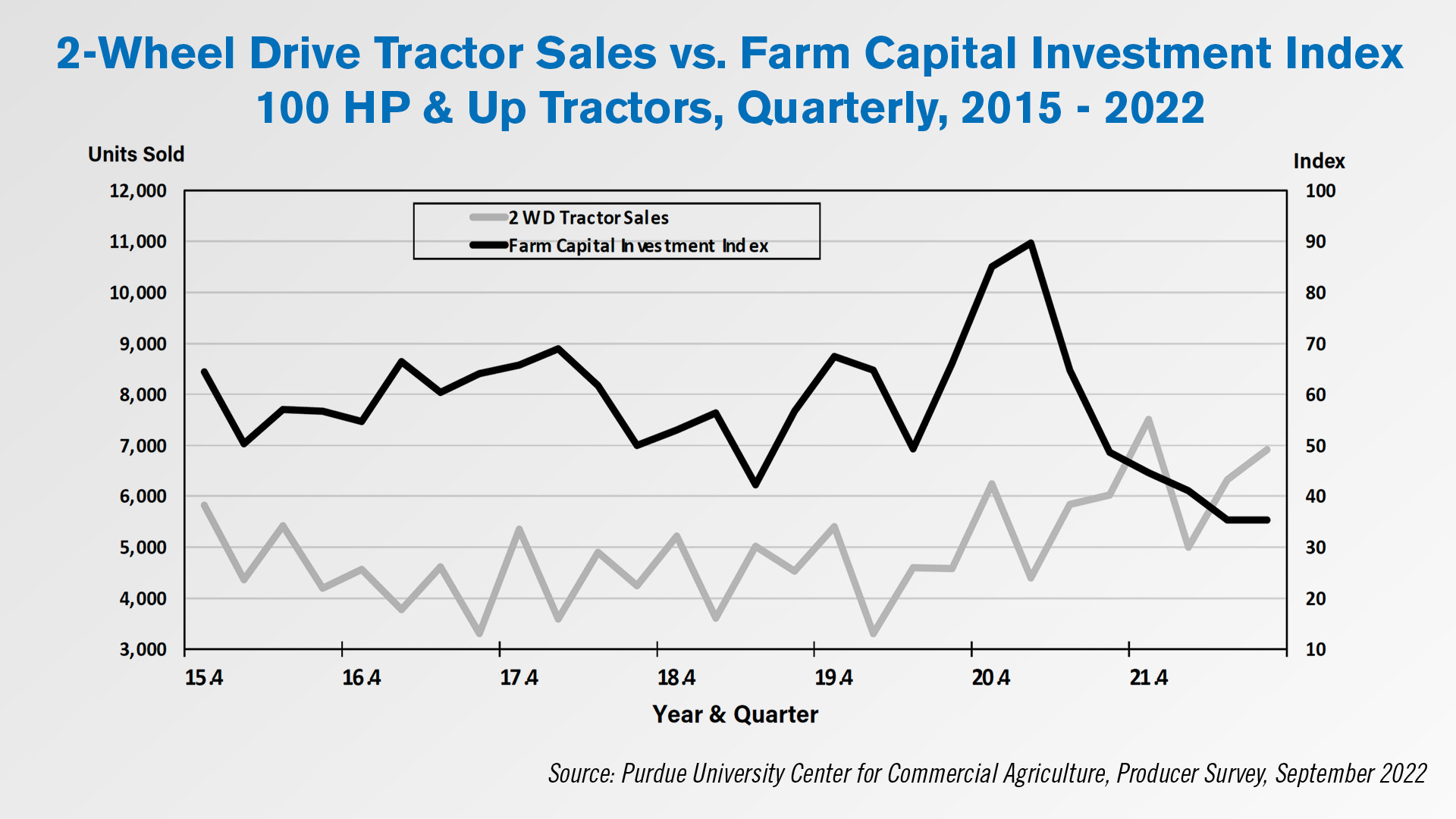 2-Wheel Drive Tractor Sales vs. Farm Capital Investment Index
100 HP & Up Tractors, Quarterly, 2015 - 2022

Units Sold

Index

2 WD Tractor Sales
Farm Capital Investment Index

12,000
11,000
10,000
9,000
8,000
7,000
6,000
5,000
4,000
3,000

100
90
80
70
60
50
40
30
20
10

15.4
16.4
17.4
18.4
19.4
20.4
21.4

Year & Quarter

Source: Purdue University Center for Commercial Agriculture, Producer Survey, September 2022